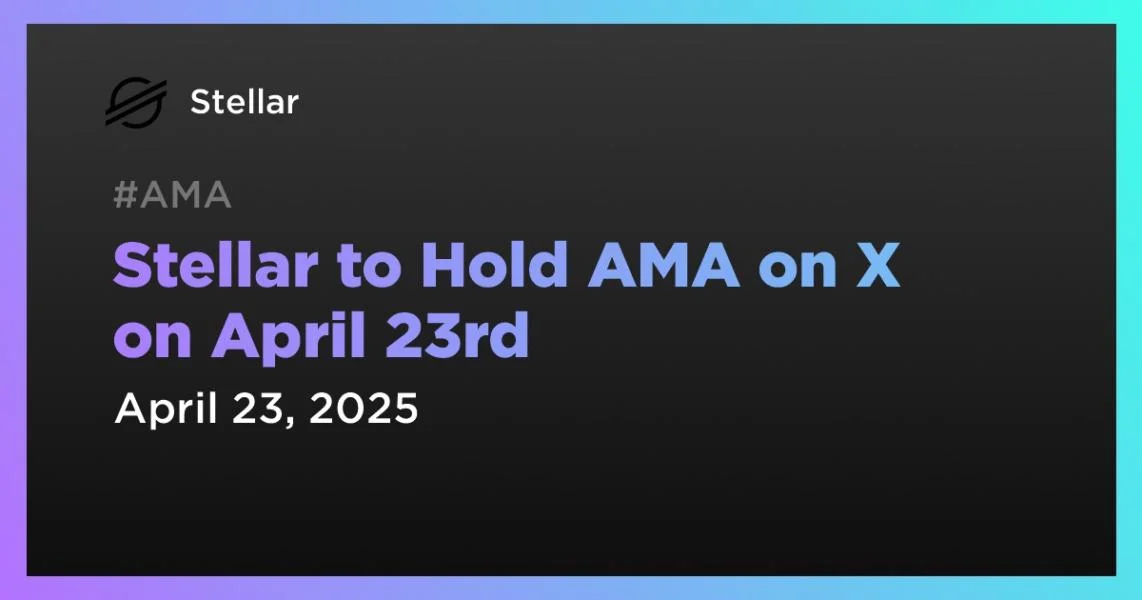 Stellar

#AMA

Stellar to Hold AMA on X on April 23rd

April 23, 2025